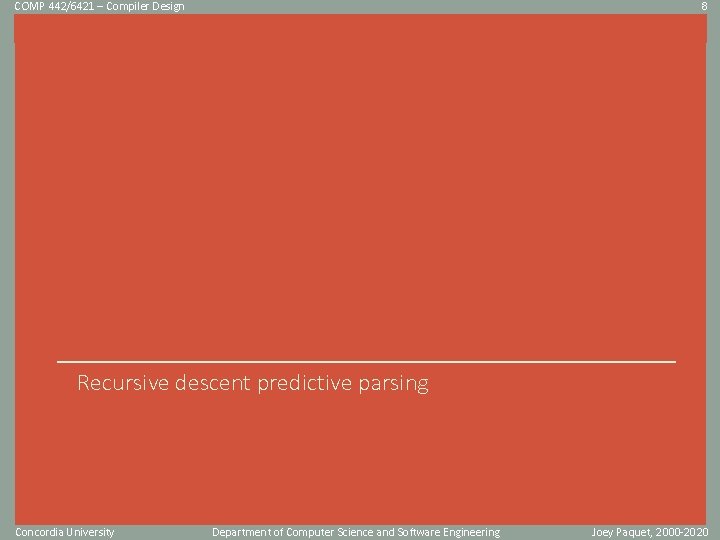 COMP 442/6421 – Compiler Design

8

Recursive descent predictive parsing

Concordia University

Department of Computer Science and Software Engineering

Joey Paquet, 2000-2020